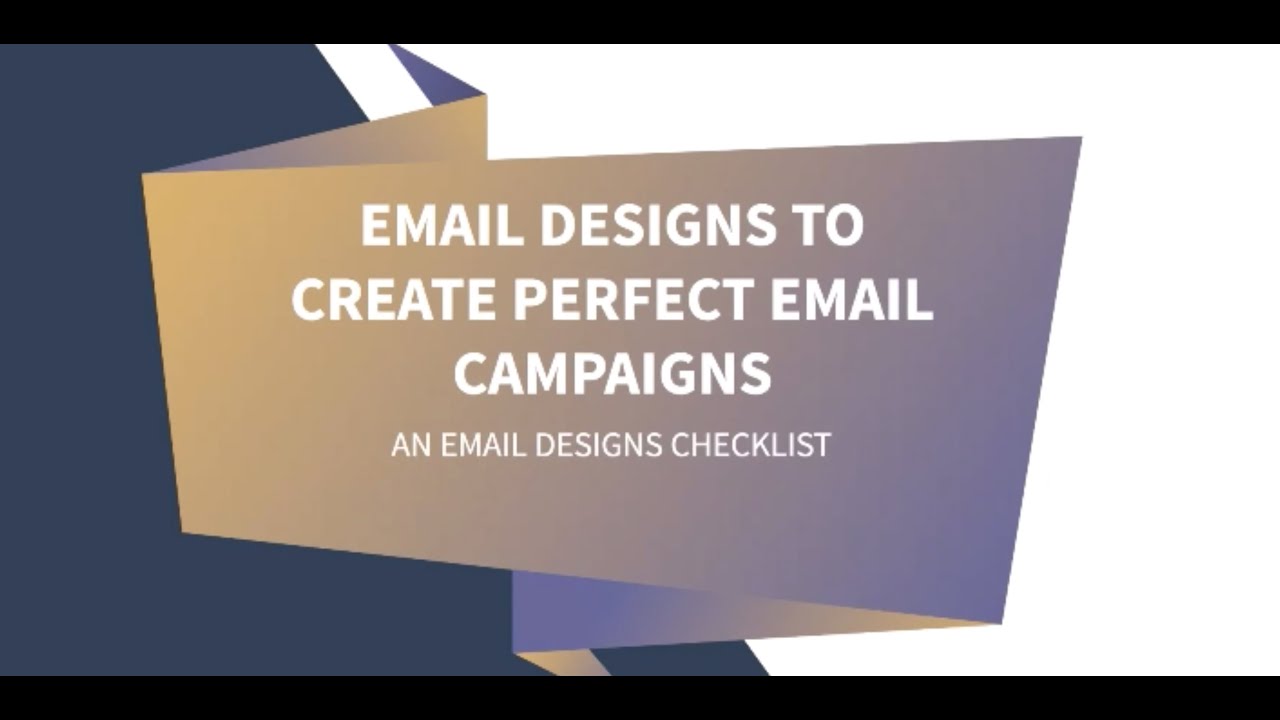 EMAIL DESIGNS TO CREATE PERFECT EMAIL CAMPAIGNS

AN EMAIL DESIGNS CHECKLIST